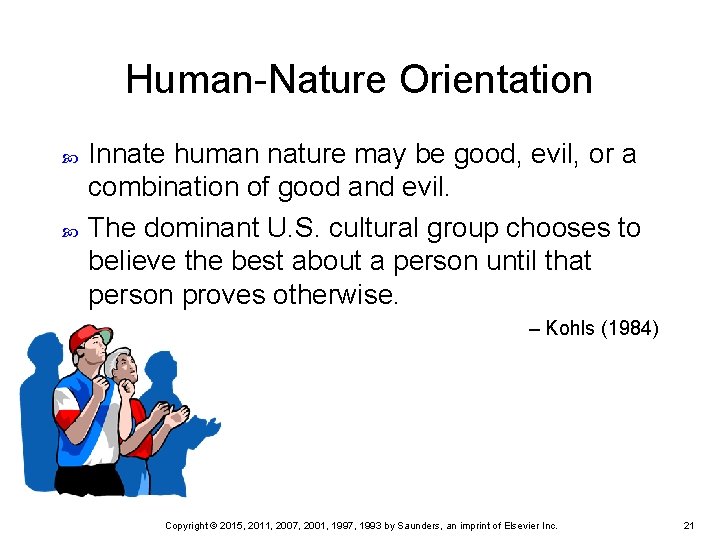 Human-Nature Orientation

Innate human nature may be good, evil, or a combination of good and evil.

The dominant U.S. cultural group chooses to believe the best about a person until that person proves otherwise.

– Kohls (1984)

Copyright © 2015, 2011, 2007, 2001, 1997, 1993 by Saunders, an imprint of Elsevier Inc.

21